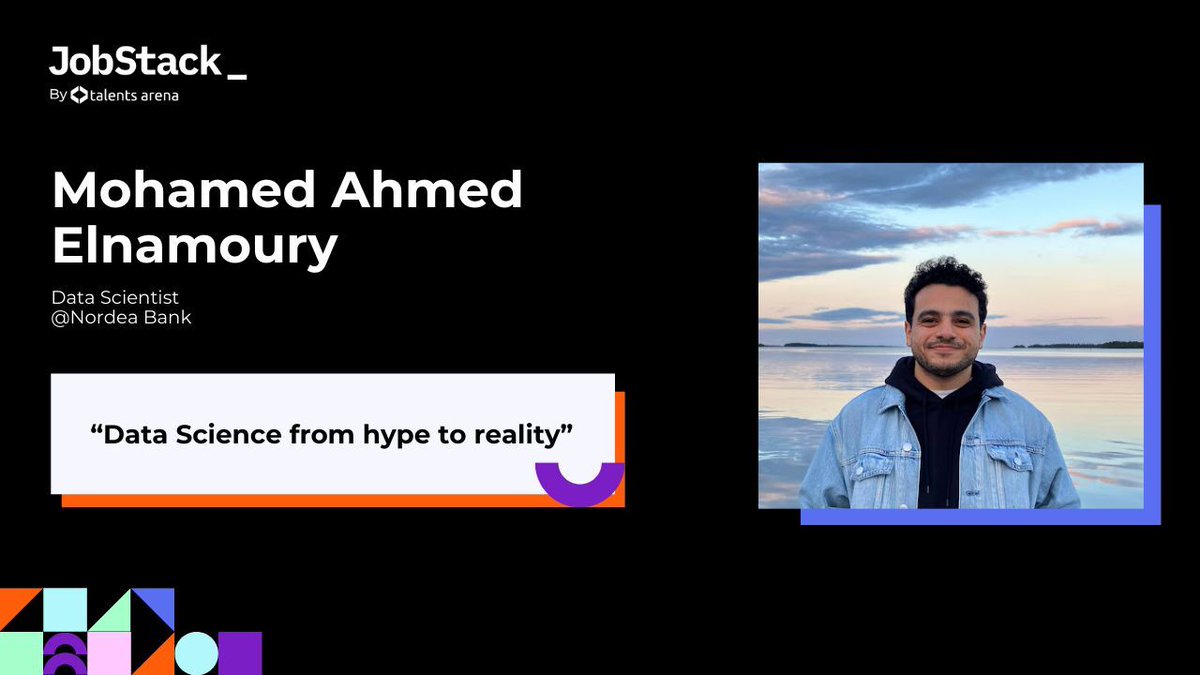 JobStack_
By talents arena

Mohamed Ahmed Elnamoury

Data Scientist
@Nordea Bank

“Data Science from hype to reality”